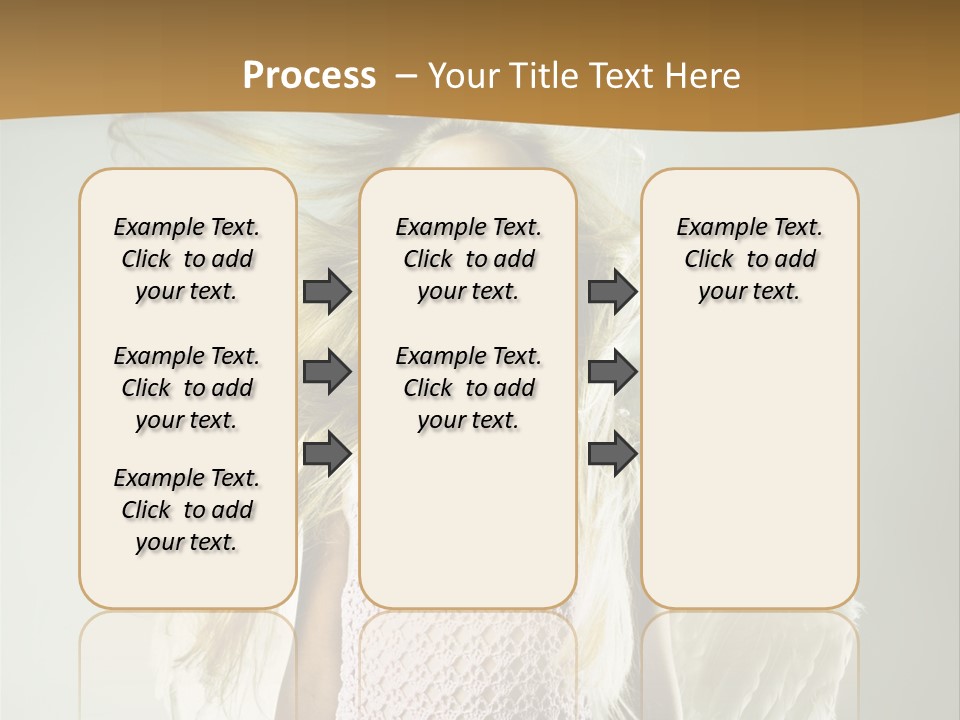 Process – Your Title Text Here

Example Text. Click to add your text.

Example Text. Click to add your text.

Example Text. Click to add your text.

Example Text. Click to add your text.

Example Text. Click to add your text.

Example Text. Click to add your text.